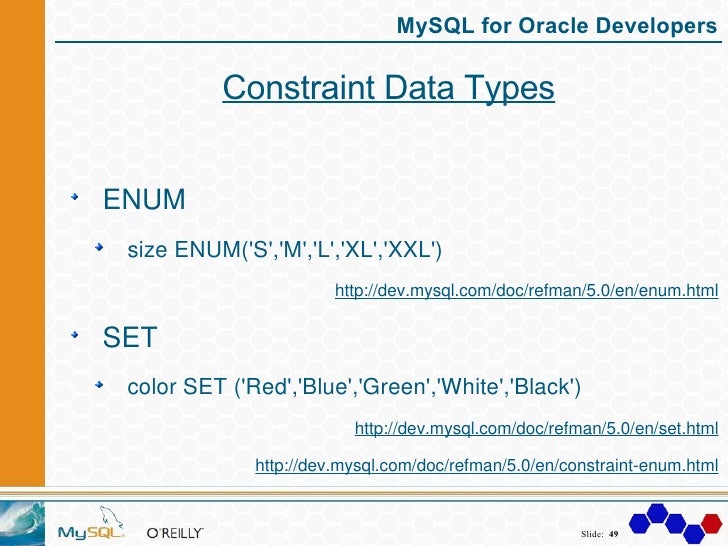 MySQL for Oracle Developers

Constraint Data Types

ENUM

size ENUM('S','M','L','XL','XXL')

http://dev.mysql.com/doc/refman/5.0/en/enum.html

SET

color SET ('Red','Blue','Green','White','Black')

http://dev.mysql.com/doc/refman/5.0/en/set.html

http://dev.mysql.com/doc/refman/5.0/en/constraint-enum.html

MySQL O'REILLY

Slide: 49